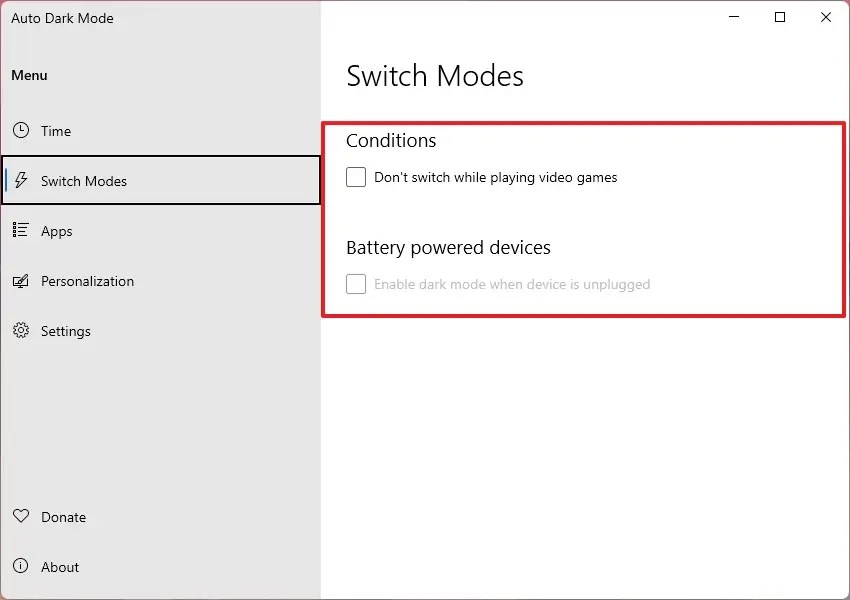 Auto Dark Mode

Menu

Time

Switch Modes

Apps

Personalization

Settings

Donate

About

Switch Modes

Conditions

Don't switch while playing video games

Battery powered devices

Enable dark mode when device is unplugged